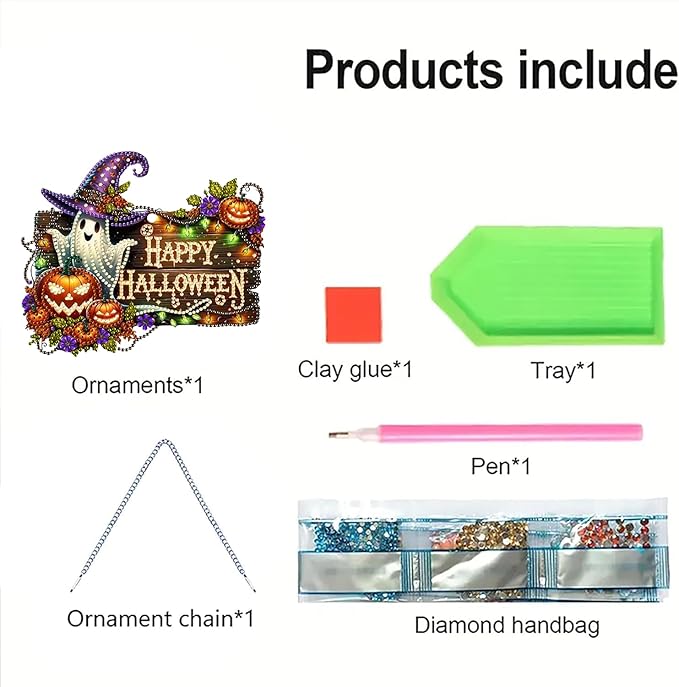 Products include

HAPPY HALLOWEEN

Ornaments*1

Clay glue*1

Tray*1

Pen*1

Ornament chain*1

Diamond handbag